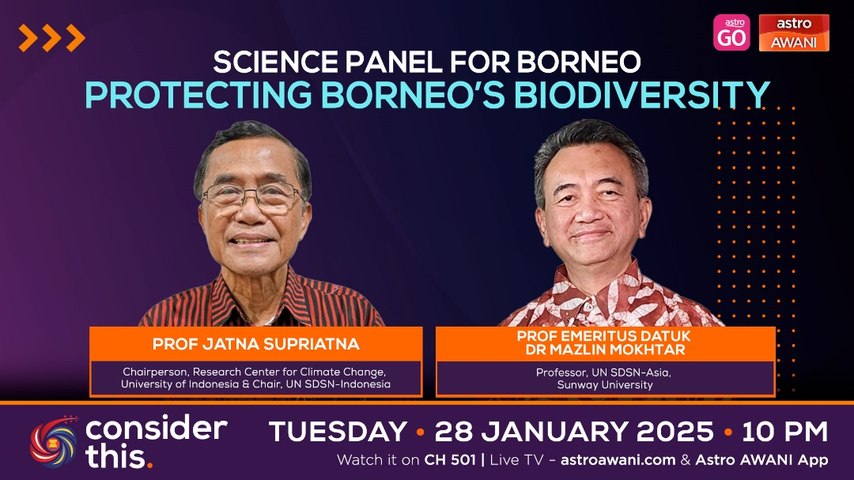 astro GO
astro AWANI

SCIENCE PANEL FOR BORNEO
PROTECTING BORNEO'S BIODIVERSITY

PROF JATNA SUPRIATNA
Chairperson, Research Center for Climate Change, University of Indonesia & Chair, UN SDSN-Indonesia

PROF EMERITUS DATUK DR MAZLIN MOKHTAR
Professor, UN SDSN-Asia, Sunway University

consider this.

TUESDAY • 28 JANUARY 2025 • 10 PM
Watch it on CH 501 | Live TV - astroawani.com & Astro AWANI App